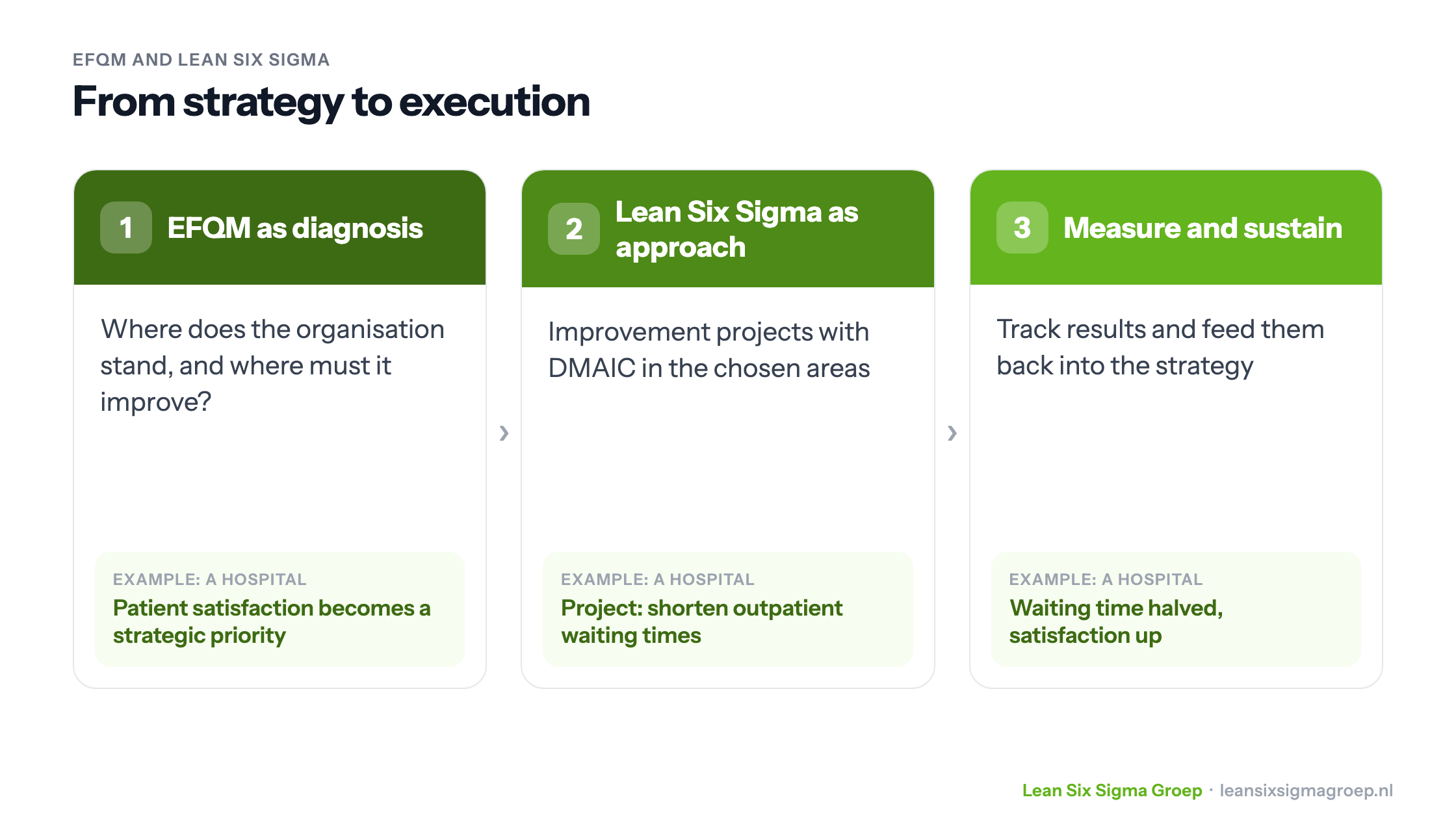 EFQM AND LEAN SIX SIGMA

From strategy to execution

1 EFQM as diagnosis

Where does the organisation stand, and where must it improve?

EXAMPLE: A HOSPITAL

Patient satisfaction becomes a strategic priority

›

2 Lean Six Sigma as approach

Improvement projects with DMAIC in the chosen areas

EXAMPLE: A HOSPITAL

Project: shorten outpatient waiting times

›

3 Measure and sustain

Track results and feed them back into the strategy

EXAMPLE: A HOSPITAL

Waiting time halved, satisfaction up

Lean Six Sigma Groep · leansixsigmagroep.nl